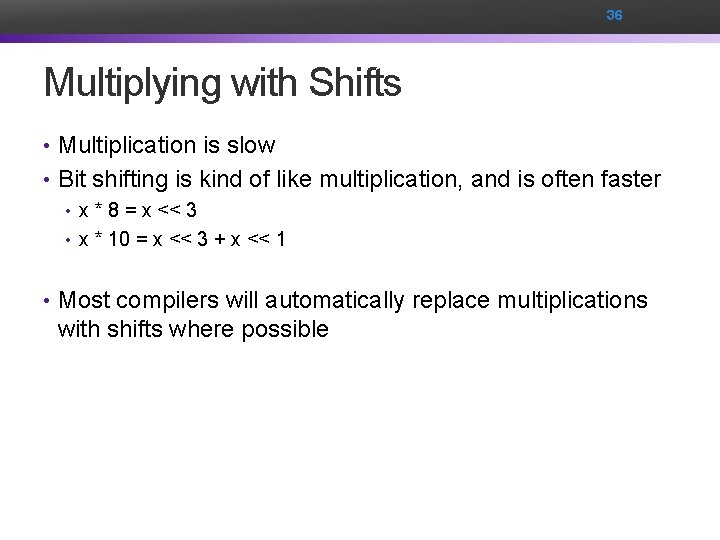 36

Multiplying with Shifts

• Multiplication is slow
• Bit shifting is kind of like multiplication, and is often faster
  • x * 8 = x << 3
  • x * 10 = x << 3 + x << 1

• Most compilers will automatically replace multiplications with shifts where possible